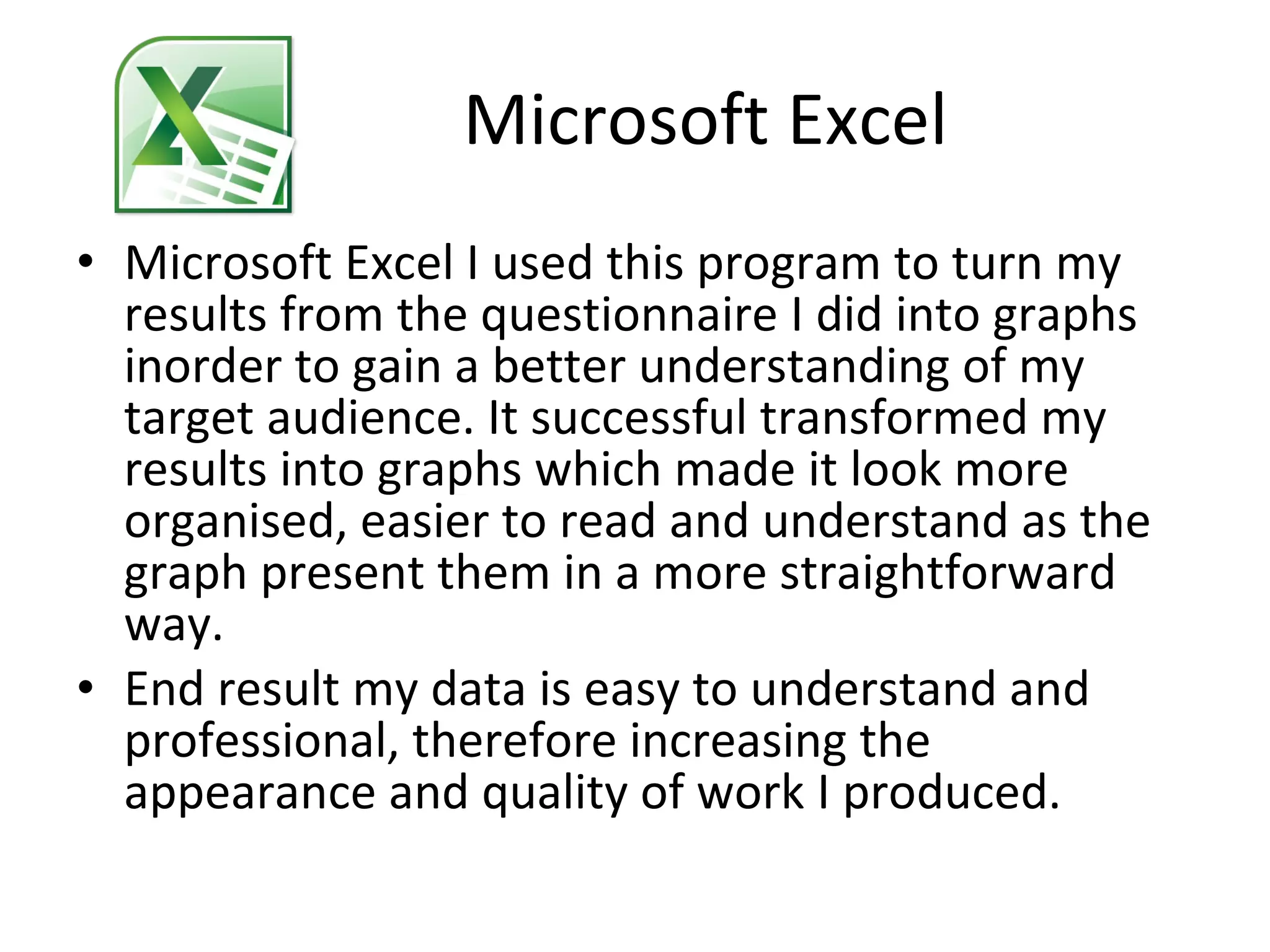 Microsoft Excel

• Microsoft Excel I used this program to turn my results from the questionnaire I did into graphs inorder to gain a better understanding of my target audience. It successful transformed my results into graphs which made it look more organised, easier to read and understand as the graph present them in a more straightforward way.

• End result my data is easy to understand and professional, therefore increasing the appearance and quality of work I produced.